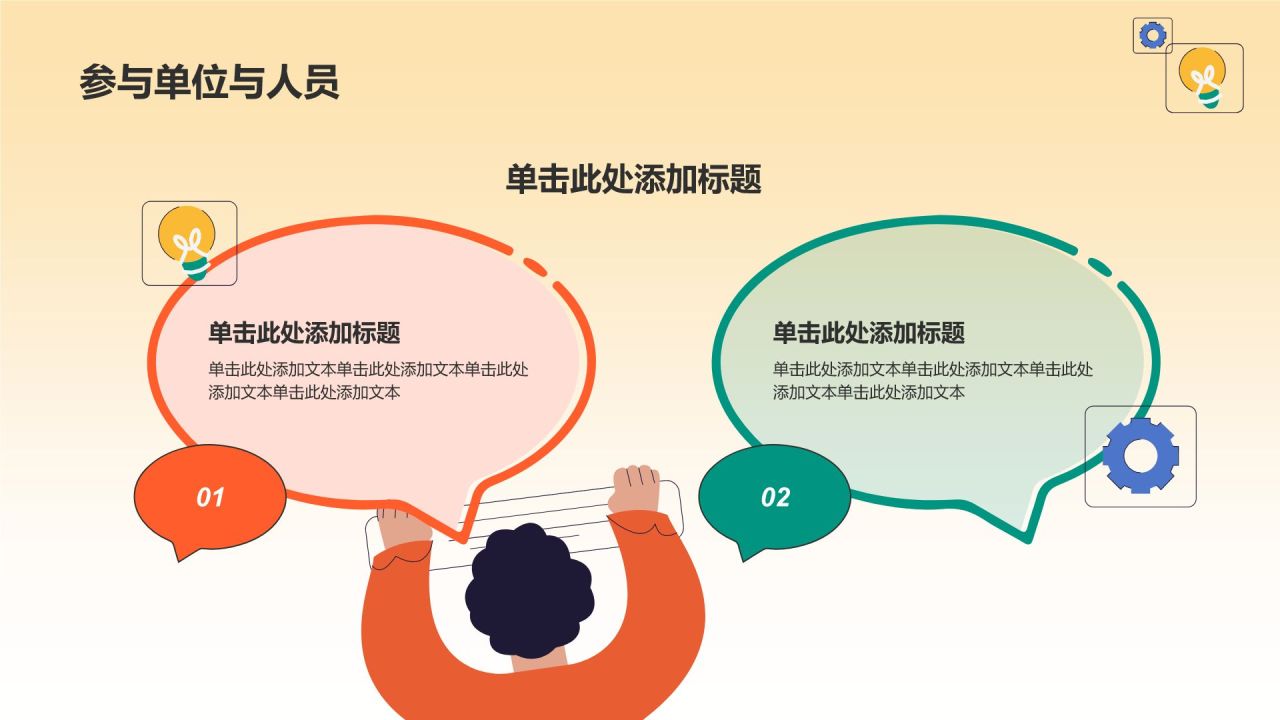 参与单位与人员

单击此处添加标题

单击此处添加标题

单击此处添加文本单击此处添加文本单击此处添加文本单击此处添加文本

01

单击此处添加标题

单击此处添加文本单击此处添加文本单击此处添加文本单击此处添加文本

02